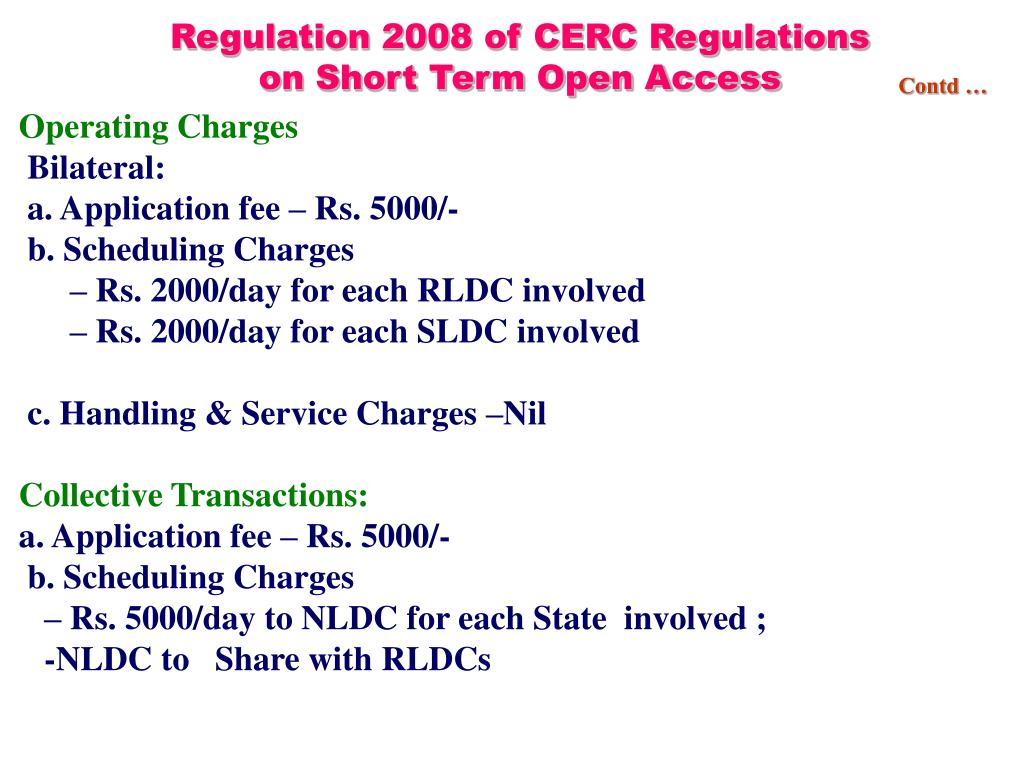 Regulation 2008 of CERC Regulations on Short Term Open Access

Contd …

Operating Charges
Bilateral:
a. Application fee – Rs. 5000/-
b. Scheduling Charges
– Rs. 2000/day for each RLDC involved
– Rs. 2000/day for each SLDC involved

c. Handling & Service Charges –Nil

Collective Transactions:
a. Application fee – Rs. 5000/-
b. Scheduling Charges
– Rs. 5000/day to NLDC for each State involved ;
-NLDC to Share with RLDCs